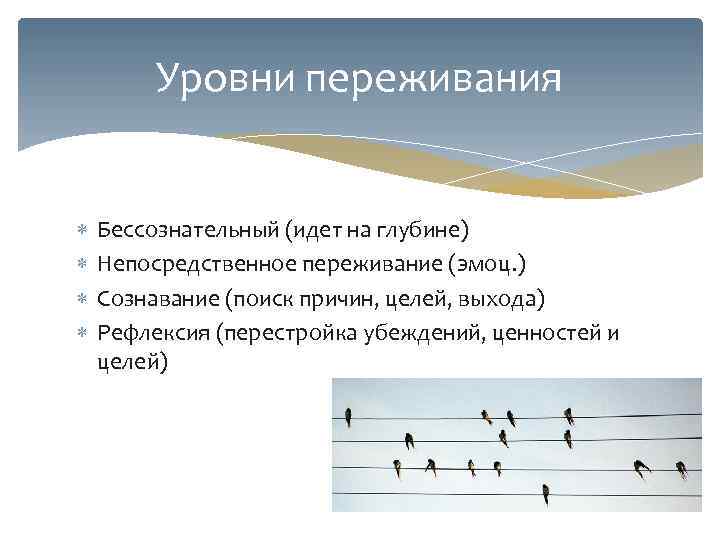 Уровни переживания

* Бессознательный (идет на глубине)
* Непосредственное переживание (эмоц.)
* Сознавание (поиск причин, целей, выхода)
* Рефлексия (перестройка убеждений, ценностей и целей)